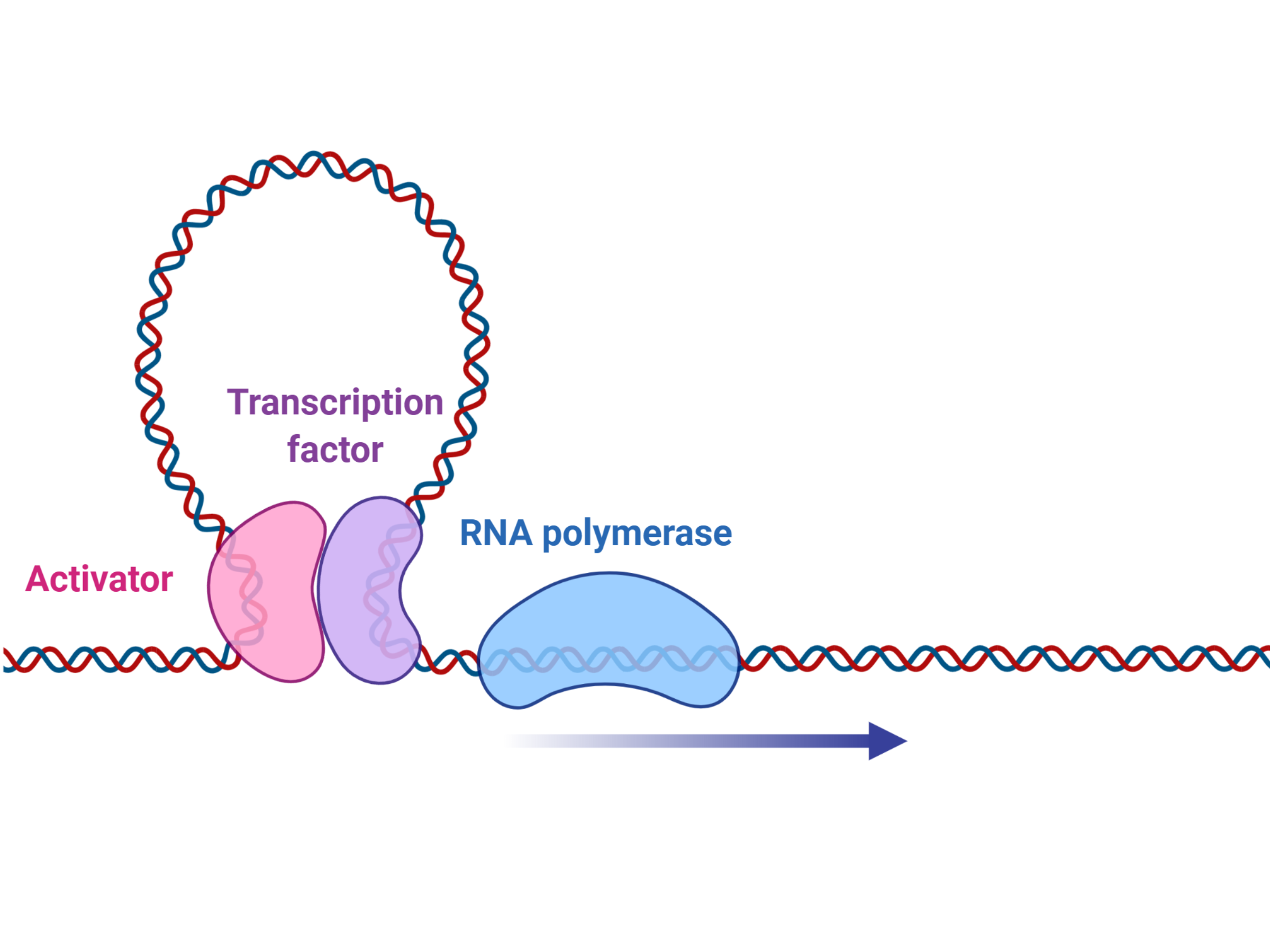 Transcription factor

RNA polymerase

Activator